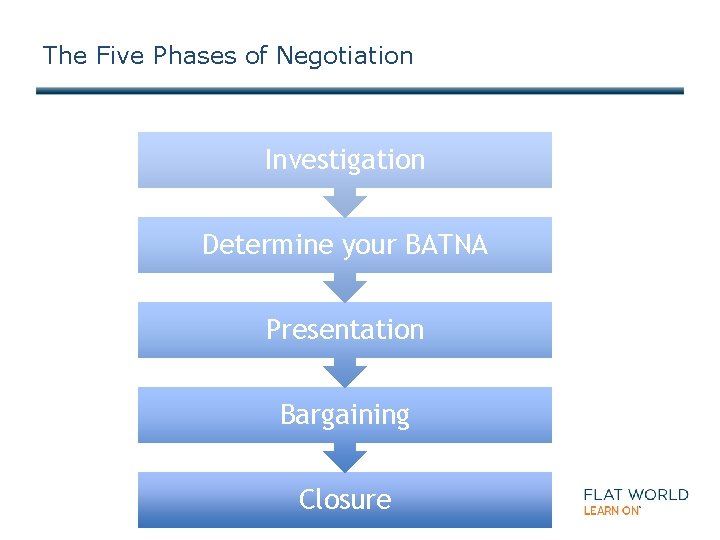 The Five Phases of Negotiation

Investigation

Determine your BATNA

Presentation

Bargaining

Closure

FLAT WORLD
LEARN ON